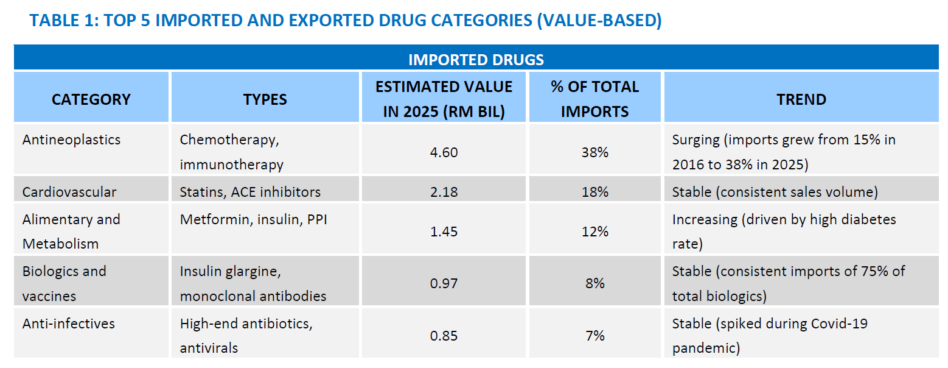 TABLE 1: TOP 5 IMPORTED AND EXPORTED DRUG CATEGORIES (VALUE-BASED)

IMPORTED DRUGS

| CATEGORY | TYPES | ESTIMATED VALUE IN 2025 (RM BIL) | % OF TOTAL IMPORTS | TREND |
|---|---|---|---|---|
| Antineoplastics | Chemotherapy, immunotherapy | 4.60 | 38% | Surging (imports grew from 15% in 2016 to 38% in 2025) |
| Cardiovascular | Statins, ACE inhibitors | 2.18 | 18% | Stable (consistent sales volume) |
| Alimentary and Metabolism | Metformin, insulin, PPI | 1.45 | 12% | Increasing (driven by high diabetes rate) |
| Biologics and vaccines | Insulin glargine, monoclonal antibodies | 0.97 | 8% | Stable (consistent imports of 75% of total biologics) |
| Anti-infectives | High-end antibiotics, antivirals | 0.85 | 7% | Stable (spiked during Covid-19 pandemic) |